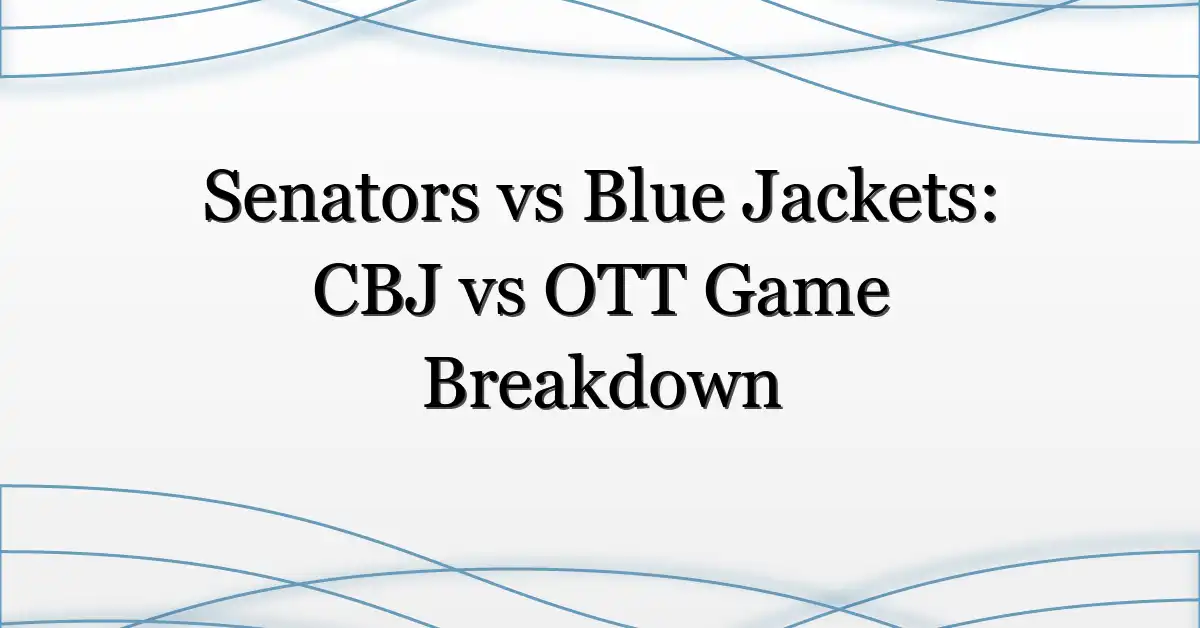 Senators vs Blue Jackets: CBJ vs OTT Game Breakdown